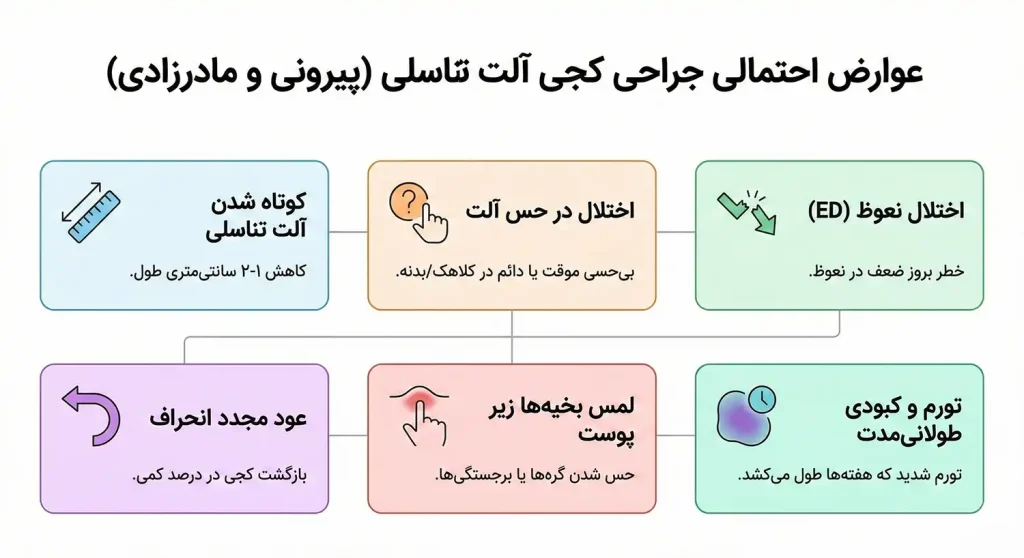 عوارض احتمالی جراحی کجی آلت تناسلی (پیرونی و مادرزادی)

اختلال نعوظ (ED)

خطر بروز ضعف در نعوظ.

اختلال در حس آلت

بی‌حسی موقت یا دائم در کلاهک/بدنه.

کوتاه شدن آلت تناسلی

کاهش ۱-۲ سانتی‌متری طول.

تورم و کبودی طولانی‌مدت

تورم شدید که هفته‌ها طول می‌کشد.

لمس بخیه‌ها زیر پوست

حس شدن گره‌ها یا برجستگی‌ها.

عود مجدد انحراف

بازگشت کجی در درصد کمی.